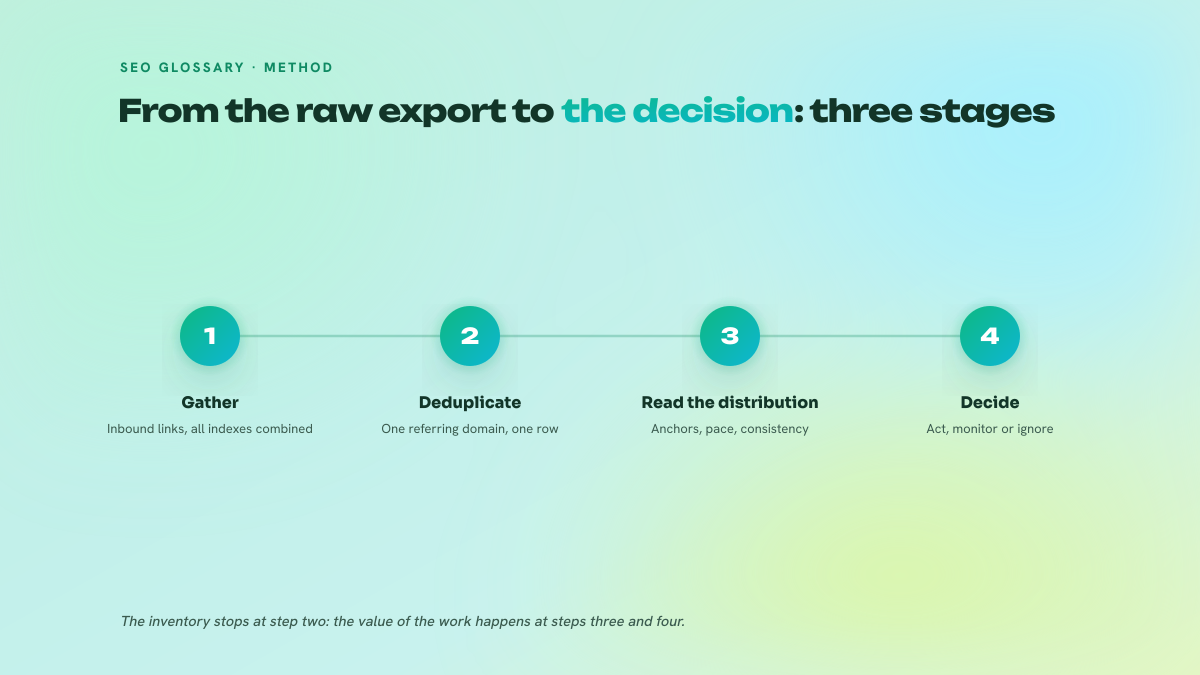 SEO GLOSSARY · METHOD

From the raw export to the decision: three stages

1
Gather
Inbound links, all indexes combined

2
Deduplicate
One referring domain, one row

3
Read the distribution
Anchors, pace, consistency

4
Decide
Act, monitor or ignore

The inventory stops at step two: the value of the work happens at steps three and four.